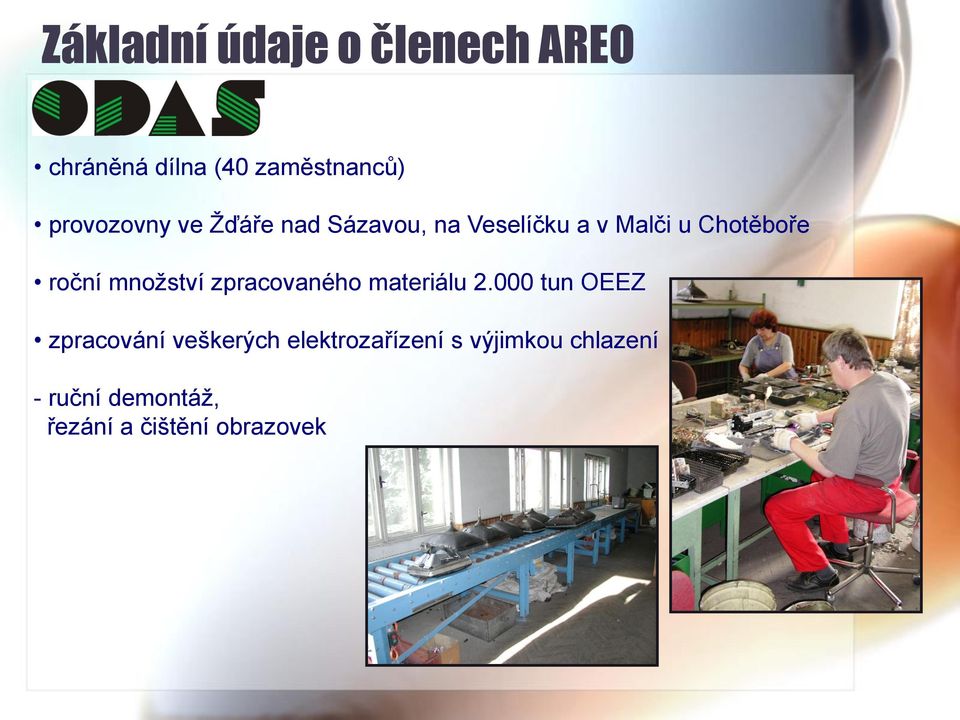 Základní údaje o členech AREO

ODAS

• chráněná dílna (40 zaměstnanců)

• provozovny ve Žďáře nad Sázavou, na Veselíčku a v Malči u Chotěboře

• roční množství zpracovaného materiálu 2.000 tun OEEZ

• zpracování veškerých elektrozařízení s výjimkou chlazení

- ruční demontáž,
řezání a čištění obrazovek